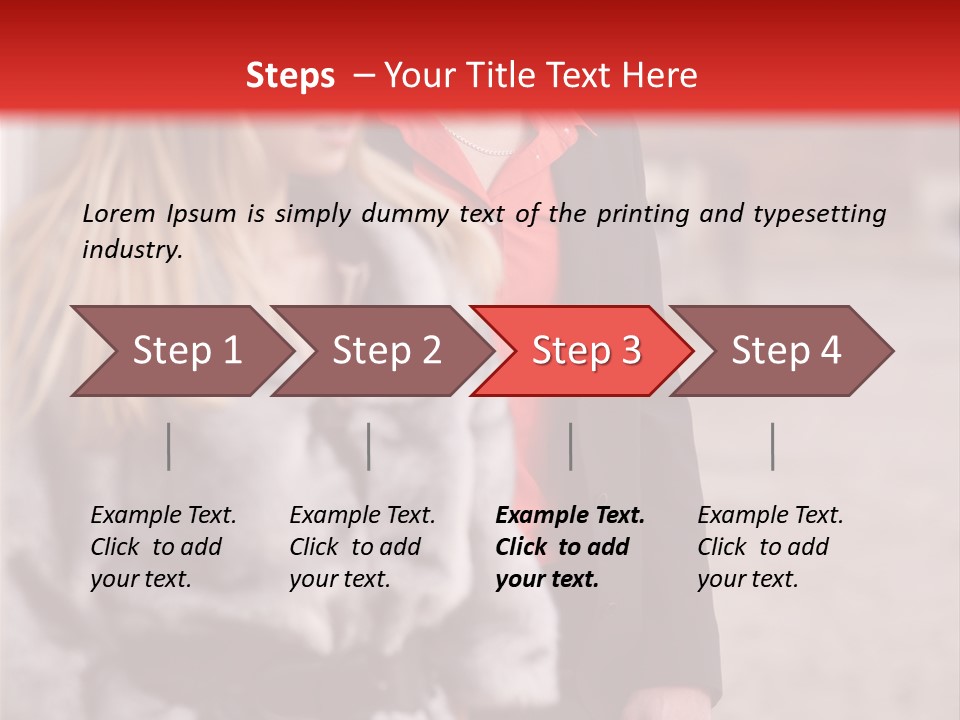 Steps – Your Title Text Here

Lorem Ipsum is simply dummy text of the printing and typesetting industry.

Step 1

Step 2

Step 3

Step 4

Example Text. Click to add your text.

Example Text. Click to add your text.

Example Text. Click to add your text.

Example Text. Click to add your text.